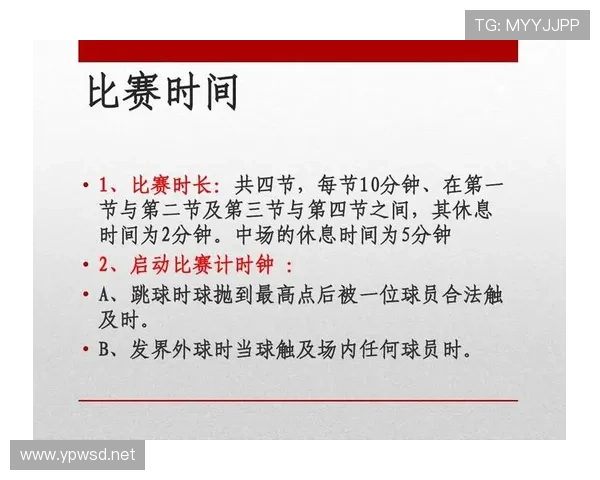 TG: MYYJJPP

比赛时间

• 1、比赛时长：共四节，每节10分钟、在第一节与第二节及第三节与第四节之间，其休息时间为2分钟。中场的休息时间为5分钟

• 2、启动比赛计时钟 ：

• A、跳球时球抛到最高点后被一位球员合法触及时。

• B、发界外球时当球触及场内任何球员时。

www.ypwsd.net